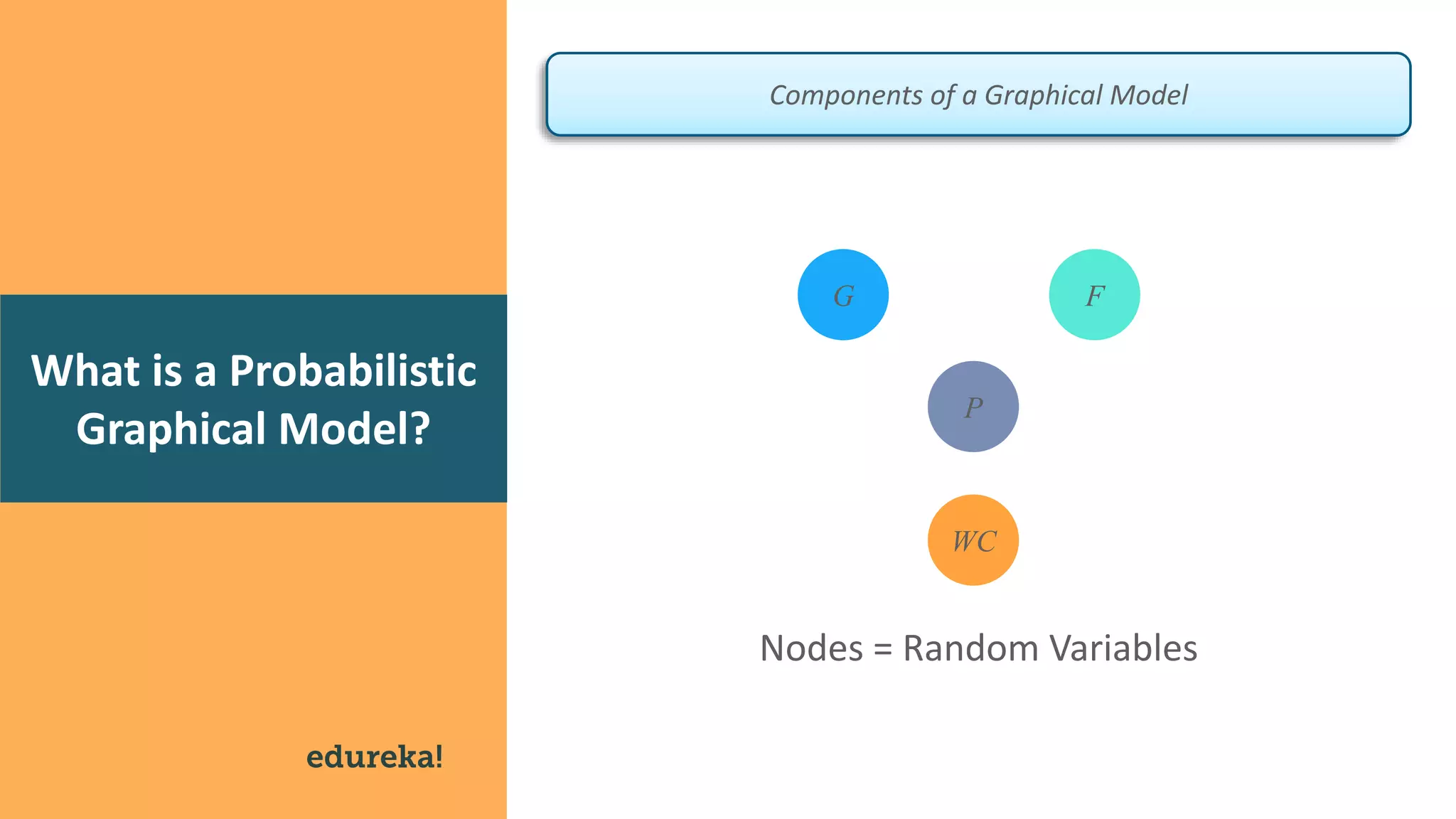 What is a Probabilistic Graphical Model?

edureka!

Components of a Graphical Model

$G$

$F$

$P$

$WC$

Nodes = Random Variables